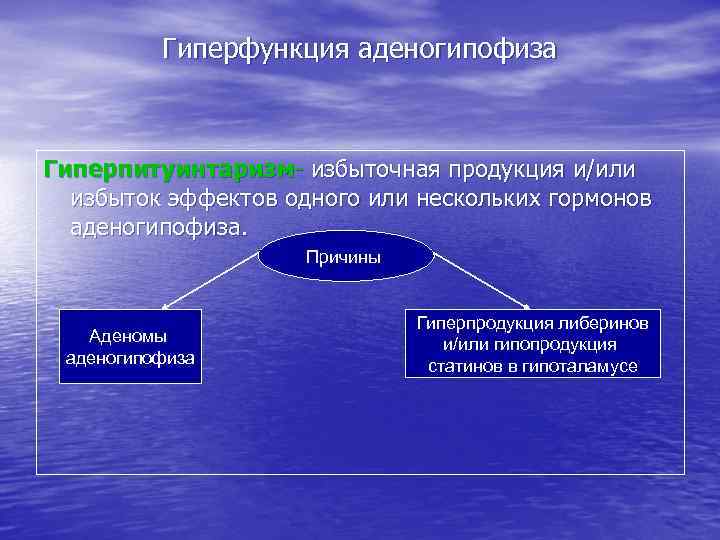 Гиперфункция аденогипофиза

Гиперпитуинтаризм- избыточная продукция и/или избыток эффектов одного или нескольких гормонов аденогипофиза.

Причины

Аденомы аденогипофиза

Гиперпродукция либеринов и/или гипопродукция статинов в гипоталамусе